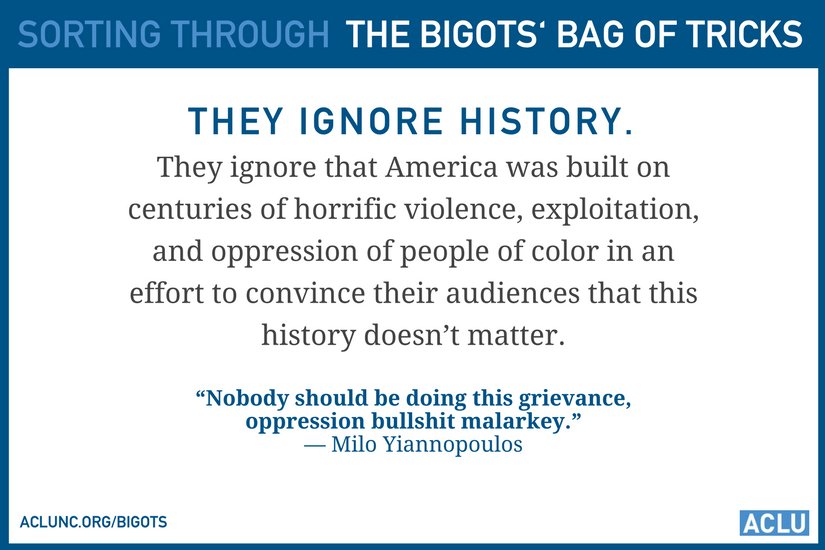 SORTING THROUGH THE BIGOTS' BAG OF TRICKS

THEY IGNORE HISTORY.

They ignore that America was built on centuries of horrific violence, exploitation, and oppression of people of color in an effort to convince their audiences that this history doesn't matter.

"Nobody should be doing this grievance, oppression bullshit malarkey."
— Milo Yiannopoulos

ACLUNC.ORG/BIGOTS

ACLU